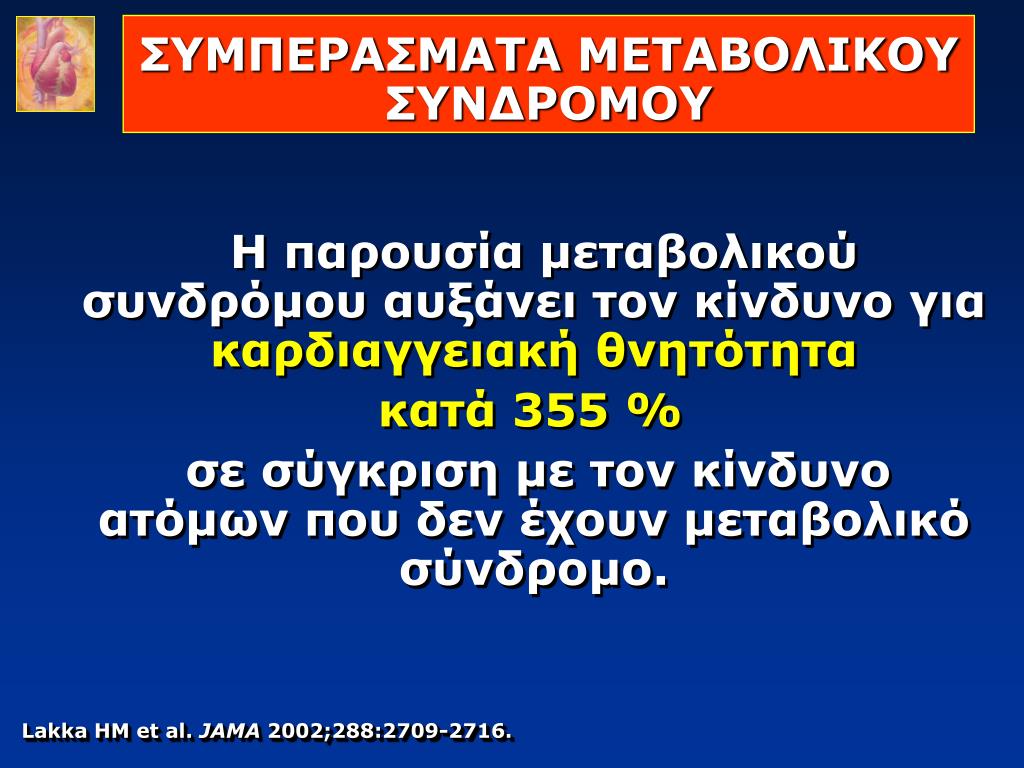 ΣΥΜΠΕΡΑΣΜΑΤΑ ΜΕΤΑΒΟΛΙΚΟΥ ΣΥΝΔΡΟΜΟΥ

Η παρουσία μεταβολικού συνδρόμου αυξάνει τον κίνδυνο για καρδιαγγειακή θνητότητα

κατά 355 %

σε σύγκριση με τον κίνδυνο ατόμων που δεν έχουν μεταβολικό σύνδρομο.

Lakka HM et al. JAMA 2002;288:2709-2716.